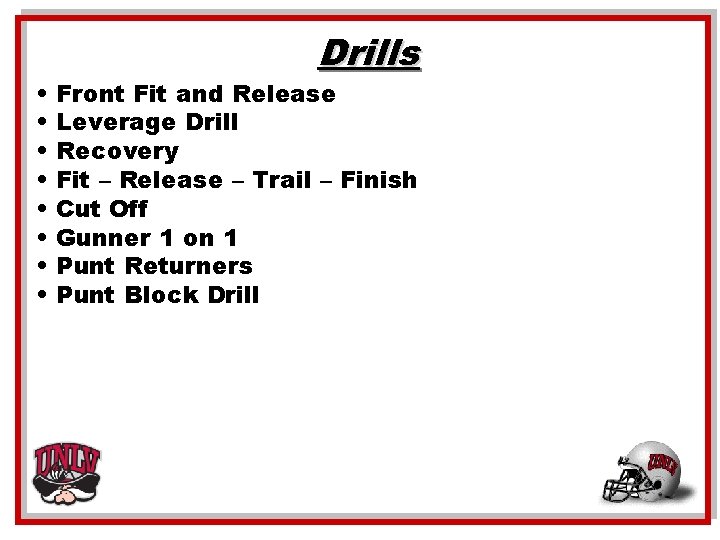 Drills

• Front Fit and Release
• Leverage Drill
• Recovery
• Fit – Release – Trail – Finish
• Cut Off
• Gunner 1 on 1
• Punt Returners
• Punt Block Drill

UNLV

UNLV